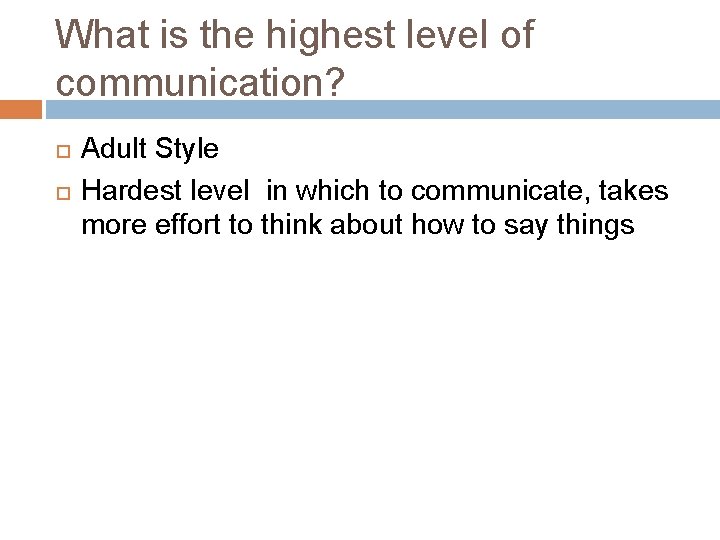 What is the highest level of communication?

Adult Style

Hardest level in which to communicate, takes more effort to think about how to say things